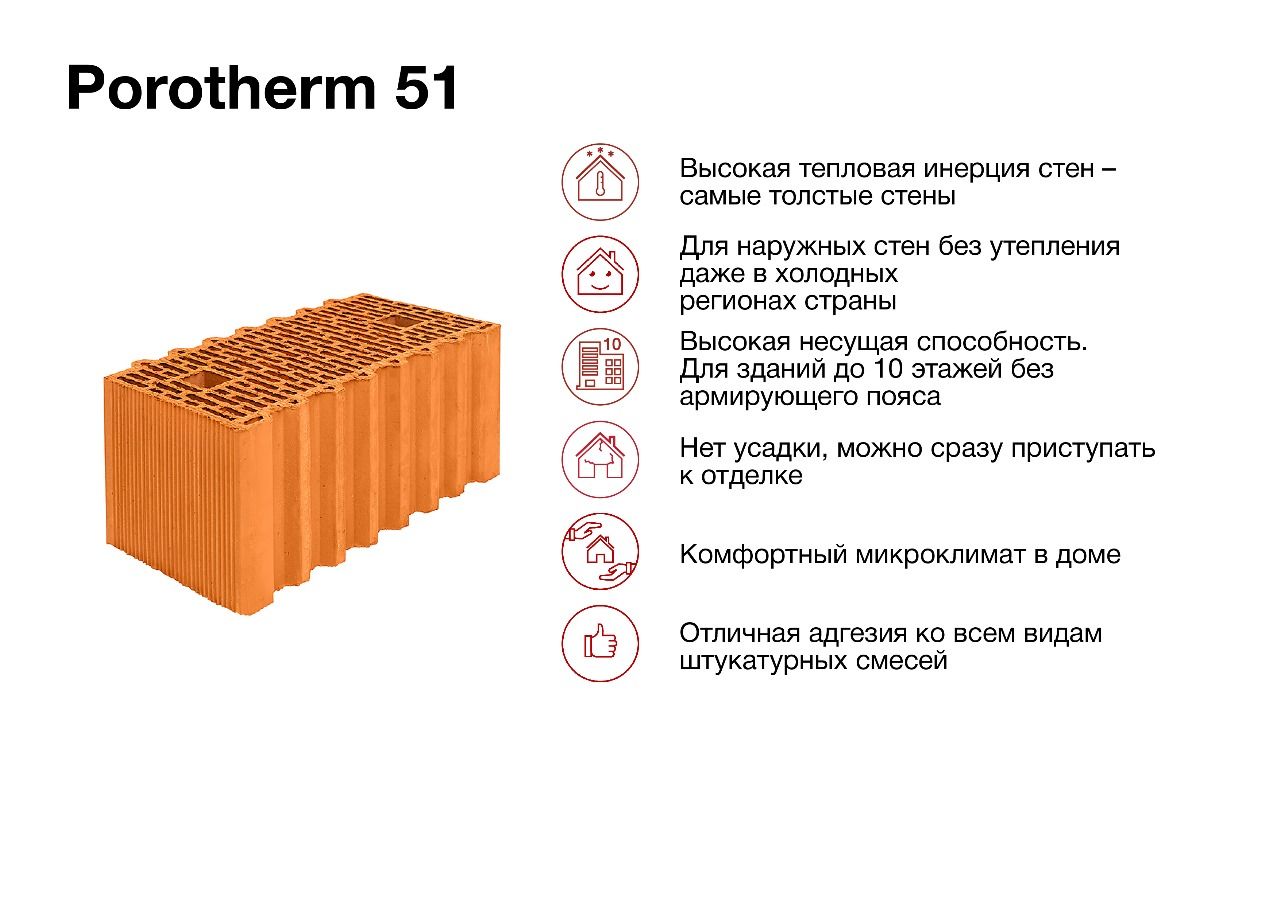 Porotherm 51

Высокая тепловая инерция стен – самые толстые стены

Для наружных стен без утепления даже в холодных регионах страны

10

Высокая несущая способность. Для зданий до 10 этажей без армирующего пояса

Нет усадки, можно сразу приступать к отделке

Комфортный микроклимат в доме

Отличная адгезия ко всем видам штукатурных смесей